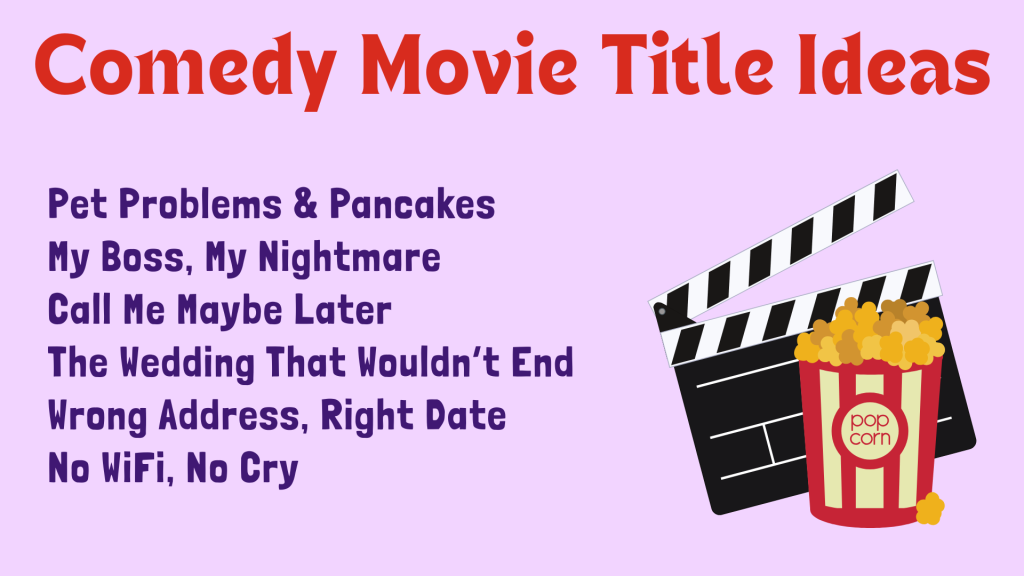 Comedy Movie Title Ideas

Pet Problems & Pancakes
My Boss, My Nightmare
Call Me Maybe Later
The Wedding That Wouldn't End
Wrong Address, Right Date
No WiFi, No Cry

pop corn